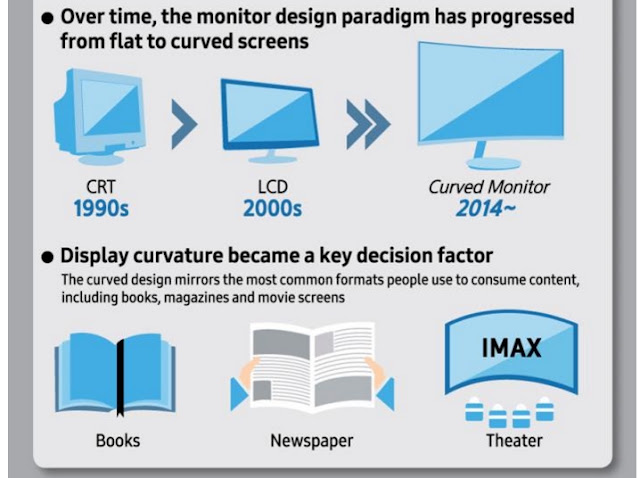 ● Over time, the monitor design paradigm has progressed from flat to curved screens

CRT
1990s

LCD
2000s

Curved Monitor
2014~

● Display curvature became a key decision factor

The curved design mirrors the most common formats people use to consume content, including books, magazines and movie screens

Books

Newspaper

IMAX

Theater